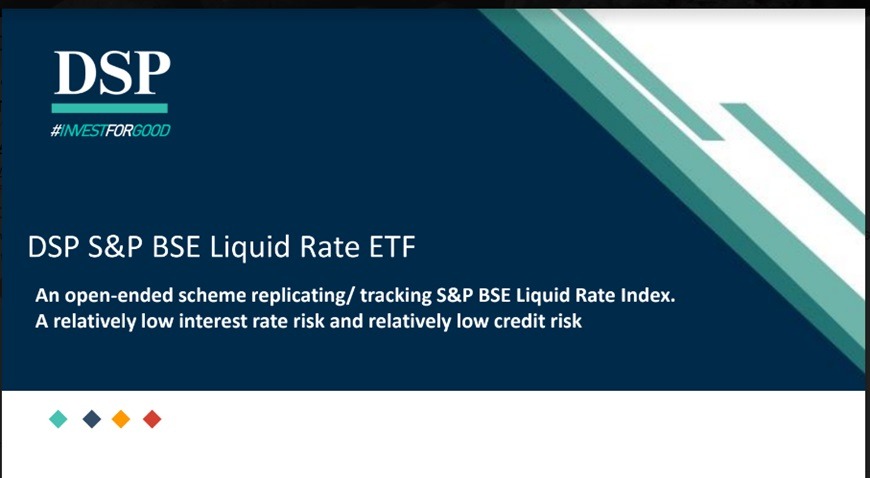 DSP
#INVESTFORGOOD

DSP S&P BSE Liquid Rate ETF

An open-ended scheme replicating/ tracking S&P BSE Liquid Rate Index.
A relatively low interest rate risk and relatively low credit risk